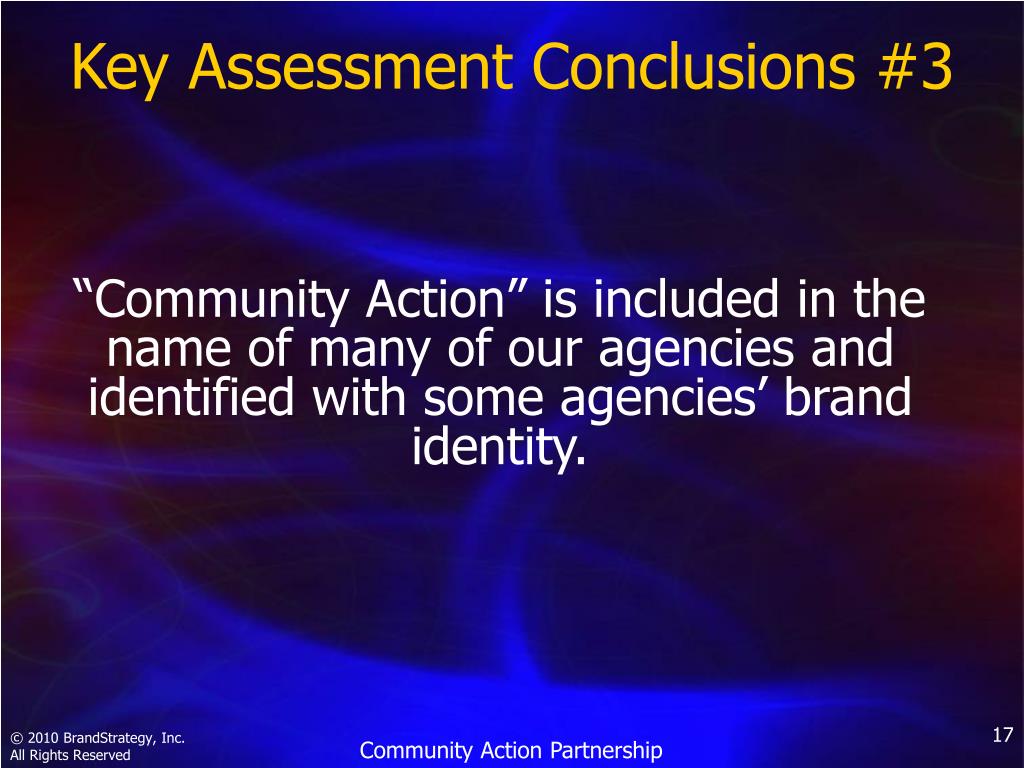 Key Assessment Conclusions #3

“Community Action” is included in the name of many of our agencies and identified with some agencies’ brand identity.

© 2010 BrandStrategy, Inc.
All Rights Reserved

Community Action Partnership

17